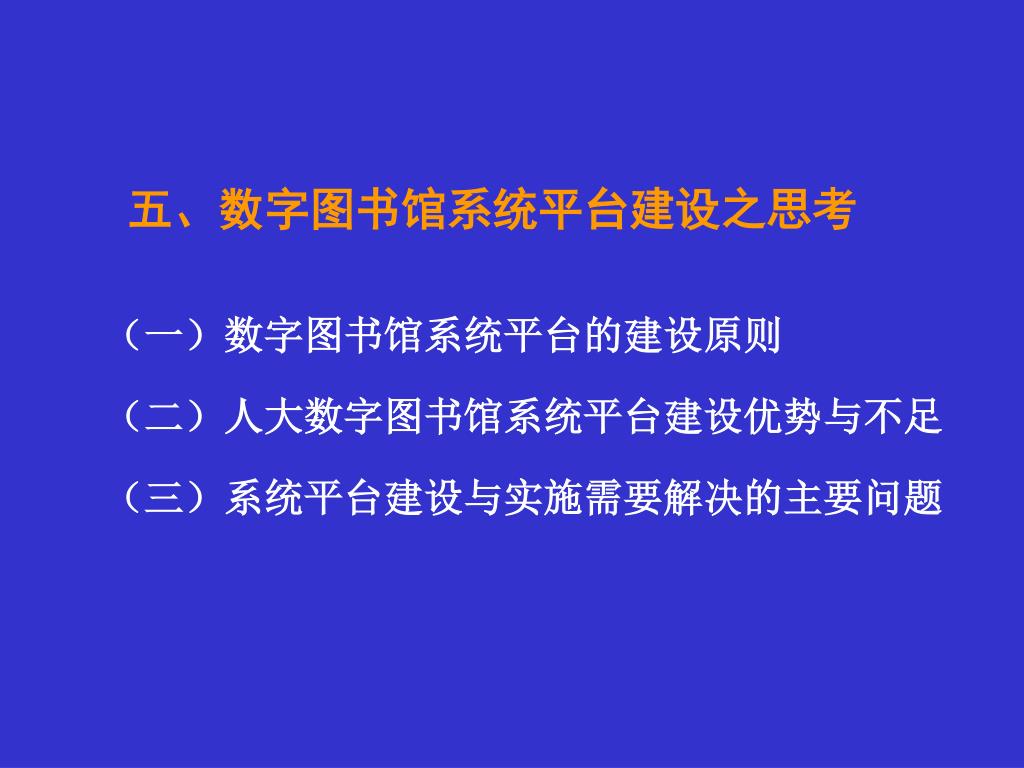 五、数字图书馆系统平台建设之思考

（一）数字图书馆系统平台的建设原则

（二）人大数字图书馆系统平台建设优势与不足

（三）系统平台建设与实施需要解决的主要问题